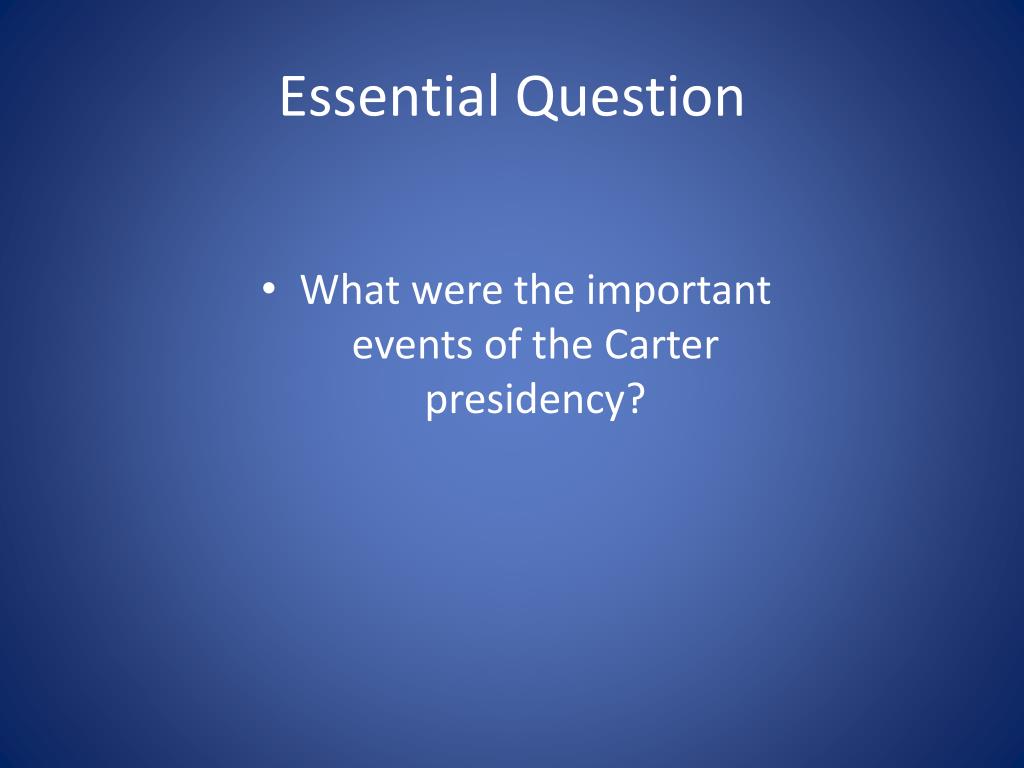 Essential Question

• What were the important events of the Carter presidency?